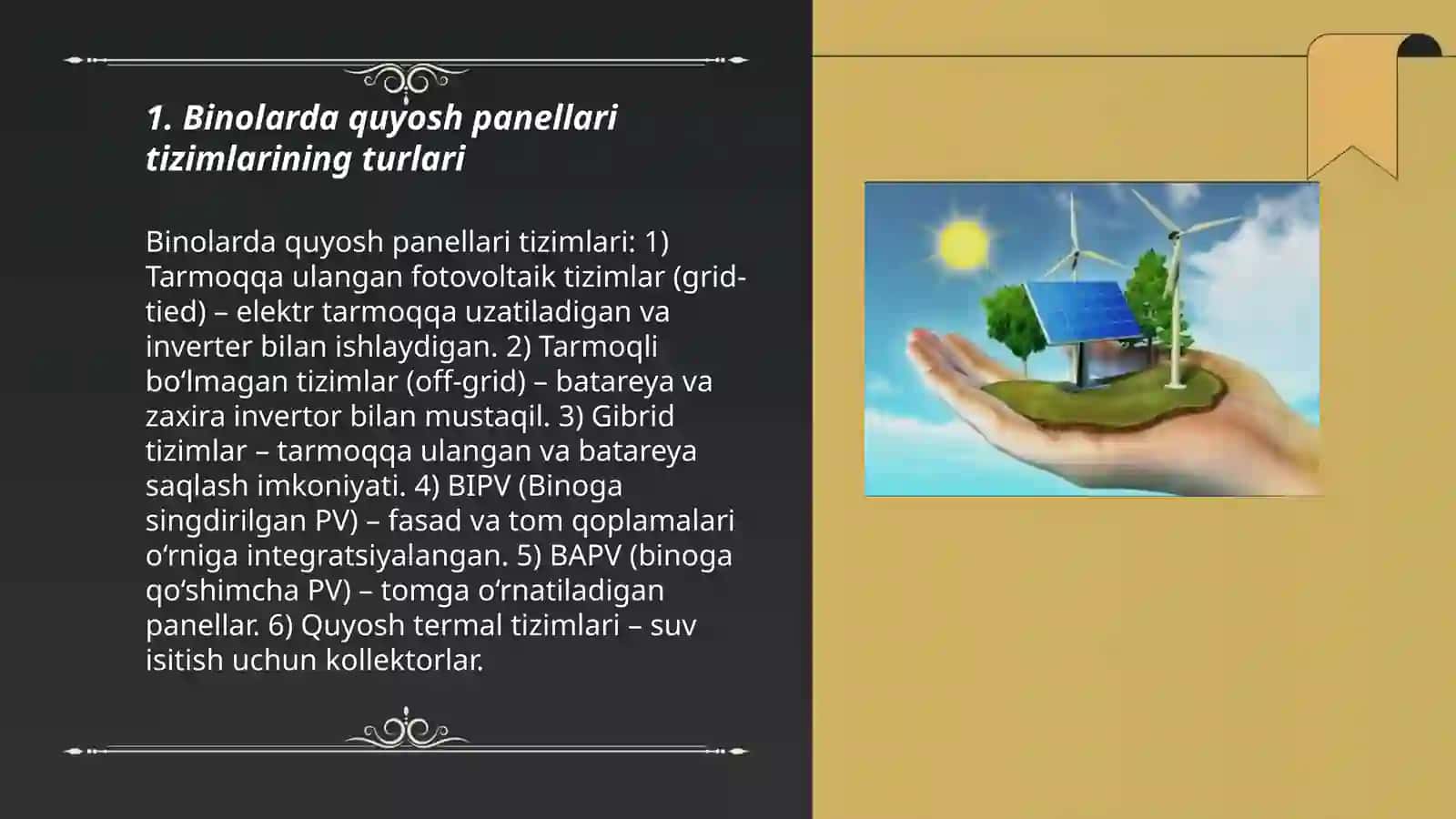 1. Binolarda quyosh panellari tizimlarining turlari

Binolarda quyosh panellari tizimlari: 1) Tarmoqqa ulangan fotovoltaik tizimlar (grid-tied) – elektr tarmoqqa uzatiladigan va inverter bilan ishlaydigan. 2) Tarmoqli bo‘lmagan tizimlar (off-grid) – batareya va zaxira invertor bilan mustaqil. 3) Gibrid tizimlar – tarmoqqa ulangan va batareya saqlash imkoniyati. 4) BIPV (Binoga singdirilgan PV) – fasad va tom qoplamalari o‘rniga integratsiyalangan. 5) BAPV (binoga qo‘shimcha PV) – tomga o‘rnatiladigan panellar. 6) Quyosh termal tizimlari – suv isitish uchun kollektorlar.